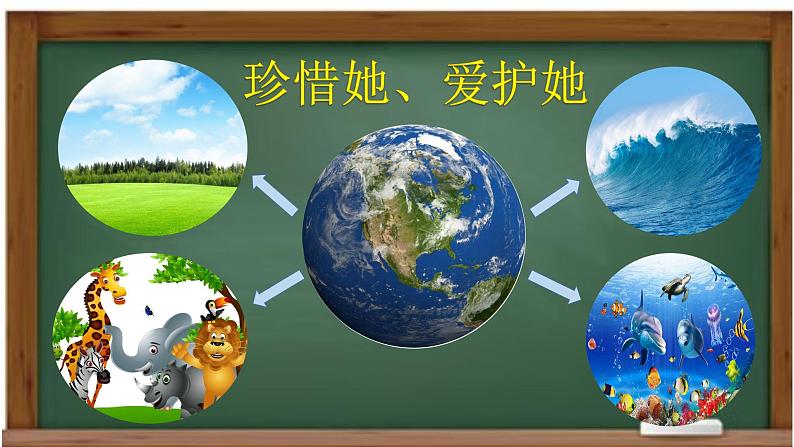 珍惜她、爱护她